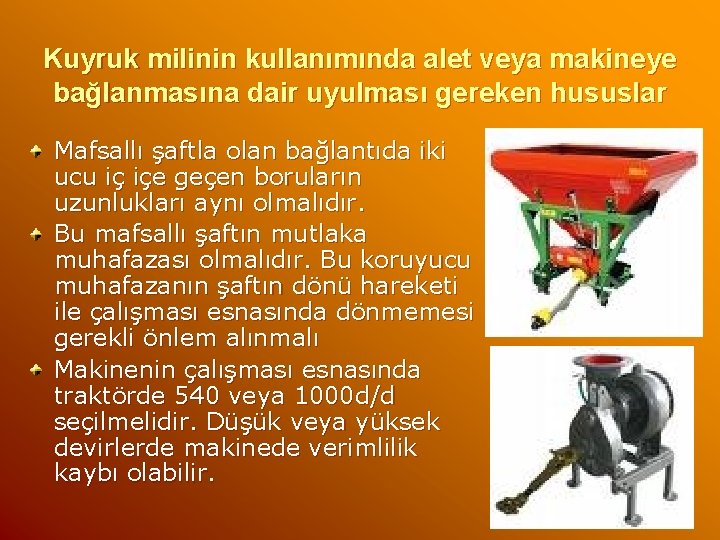 Kuyruk milinin kullanımında alet veya makineye bağlanmasına dair uyulması gereken hususlar

Mafsallı şaftla olan bağlantıda iki ucu iç içe geçen boruların uzunlukları aynı olmalıdır.

Bu mafsallı şaftın mutlaka muhafazası olmalıdır. Bu koruyucu muhafazanın şaftın dönü hareketi ile çalışması esnasında dönmemesi gerekli önlem alınmalı

Makinenin çalışması esnasında traktörde 540 veya 1000d/d seçilmelidir. Düşük veya yüksek devirlerde makinede verimlilik kaybı olabilir.